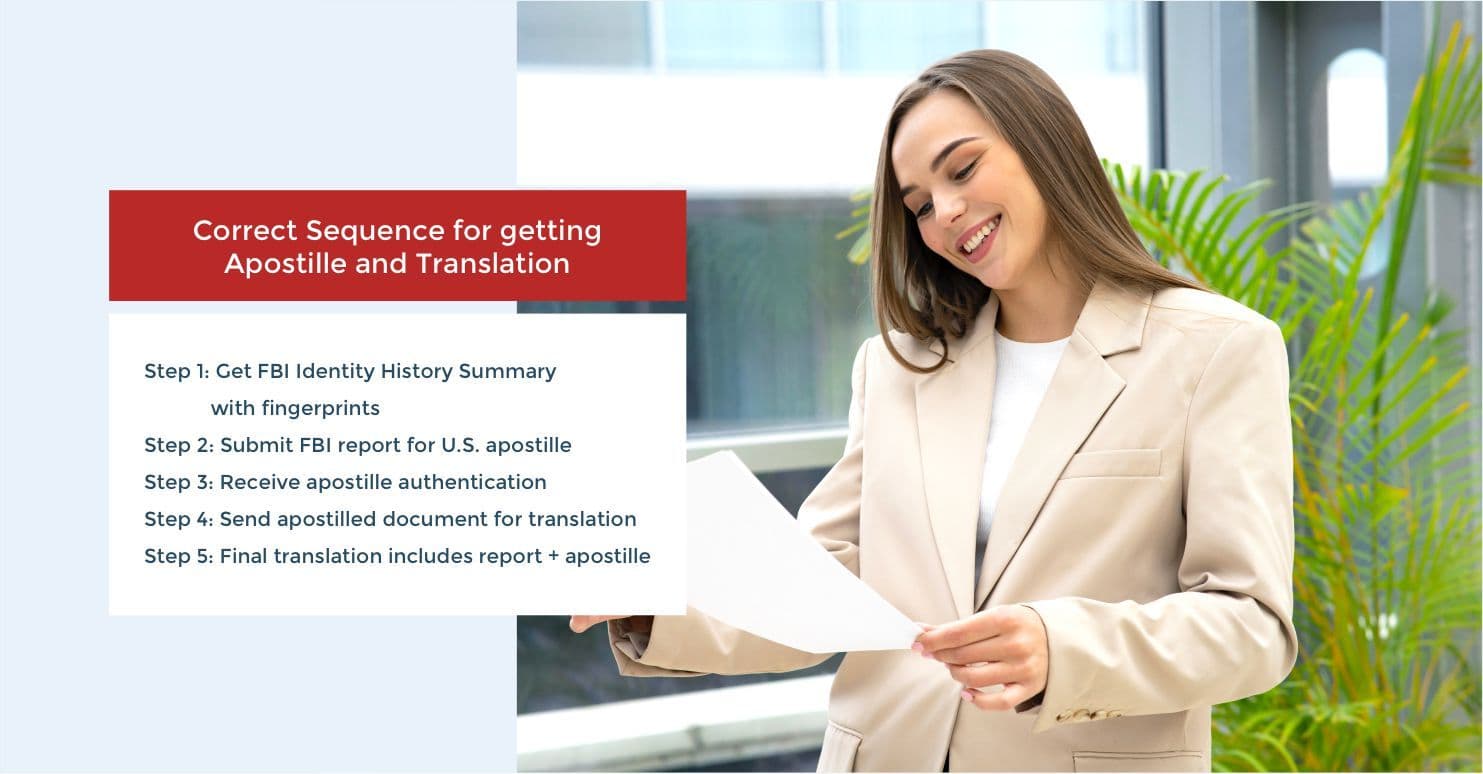 Correct Sequence for getting Apostille and Translation

Step 1: Get FBI Identity History Summary with fingerprints
Step 2: Submit FBI report for U.S. apostille
Step 3: Receive apostille authentication
Step 4: Send apostilled document for translation
Step 5: Final translation includes report + apostille